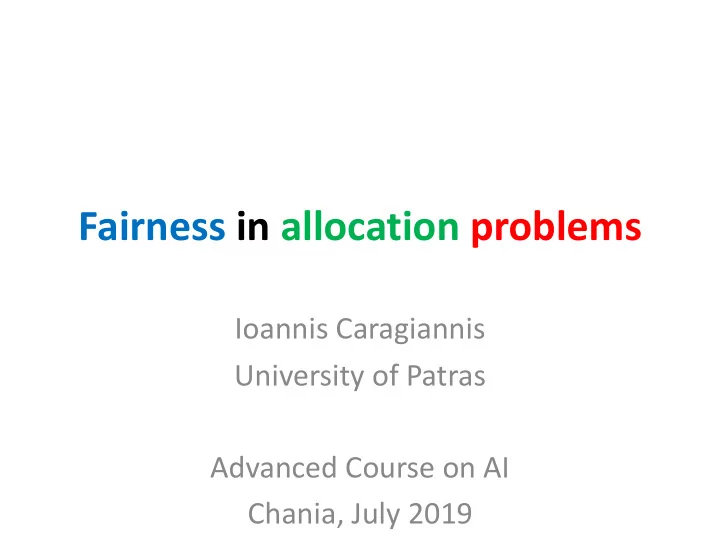 Fairness in allocation problems

Ioannis Caragiannis
University of Patras

Advanced Course on AI
Chania, July 2019